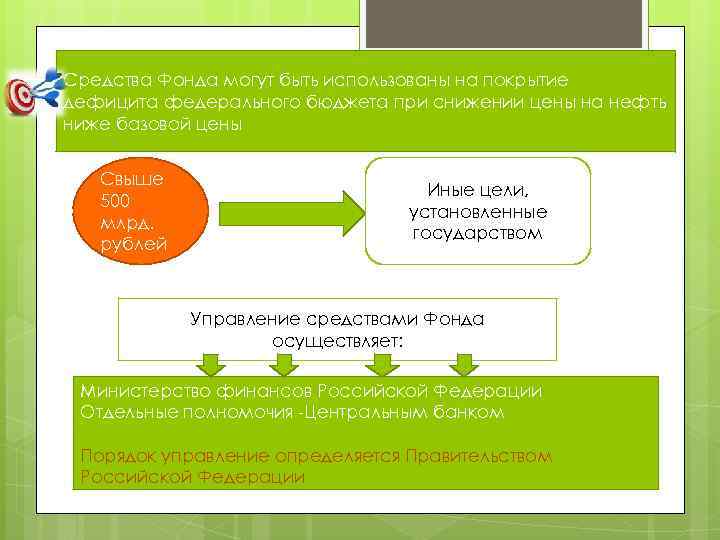 Средства Фонда могут быть использованы на покрытие дефицита федерального бюджета при снижении цены на нефть ниже базовой цены

Свыше 500 млрд. рублей

Иные цели, установленные государством

Управление средствами Фонда осуществляет:

Министерство финансов Российской Федерации
Отдельные полномочия -Центральным банком

Порядок управление определяется Правительством Российской Федерации